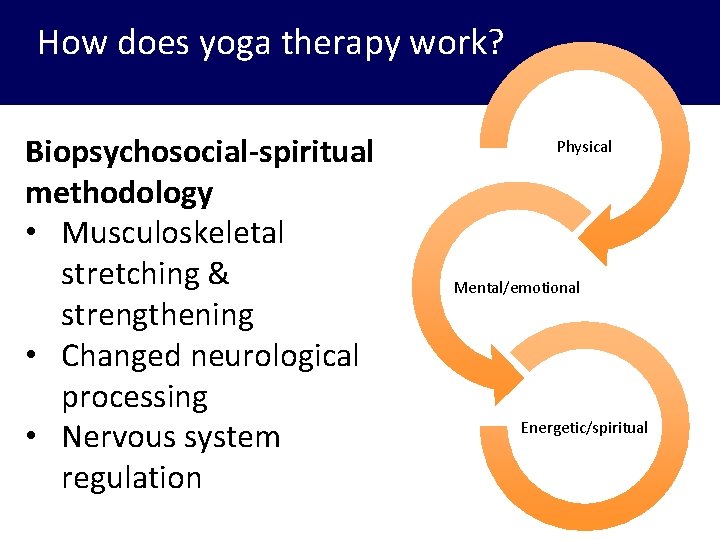 How does yoga therapy work?

Biopsychosocial-spiritual methodology
• Musculoskeletal stretching & strengthening
• Changed neurological processing
• Nervous system regulation

Physical

Mental/emotional

Energetic/spiritual